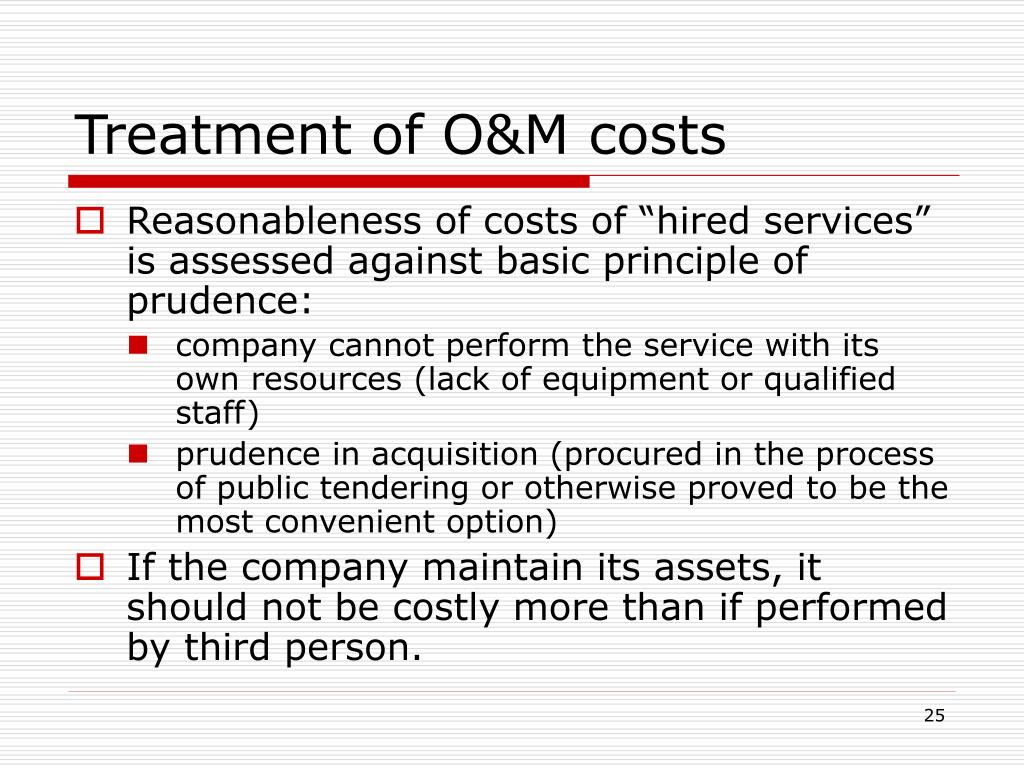 Treatment of O&M costs

Reasonableness of costs of “hired services” is assessed against basic principle of prudence:

company cannot perform the service with its own resources (lack of equipment or qualified staff)

prudence in acquisition (procured in the process of public tendering or otherwise proved to be the most convenient option)

If the company maintain its assets, it should not be costly more than if performed by third person.

25